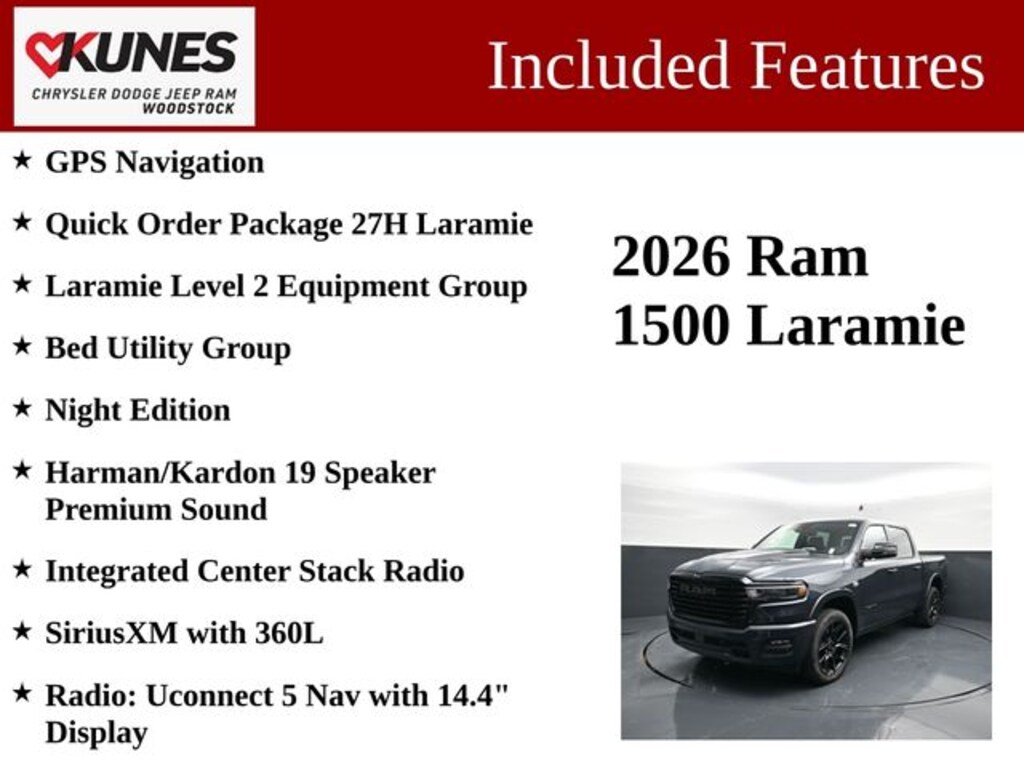 KUNES
CHRYSLER DODGE JEEP RAM
WOODSTOCK

Included Features

★ GPS Navigation

★ Quick Order Package 27H Laramie

★ Laramie Level 2 Equipment Group

★ Bed Utility Group

★ Night Edition

★ Harman/Kardon 19 Speaker Premium Sound

★ Integrated Center Stack Radio

★ SiriusXM with 360L

★ Radio: Uconnect 5 Nav with 14.4" Display

2026 Ram
1500 Laramie

RAM